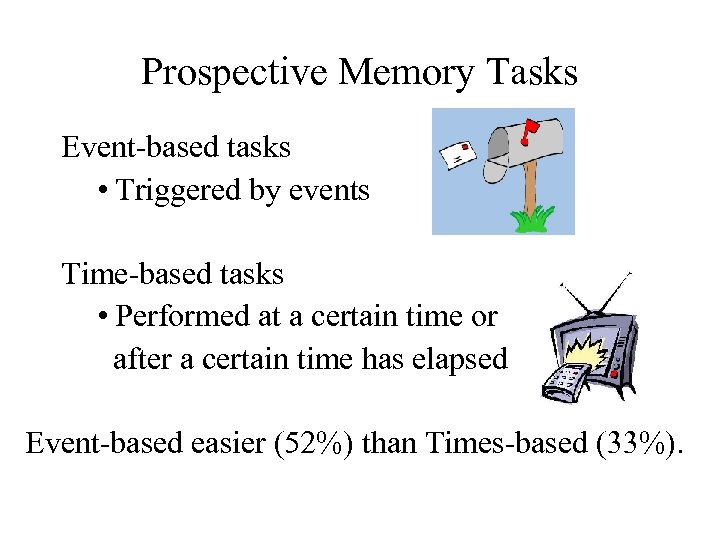 Prospective Memory Tasks

Event-based tasks

• Triggered by events

Time-based tasks

• Performed at a certain time or after a certain time has elapsed

Event-based easier (52%) than Times-based (33%).